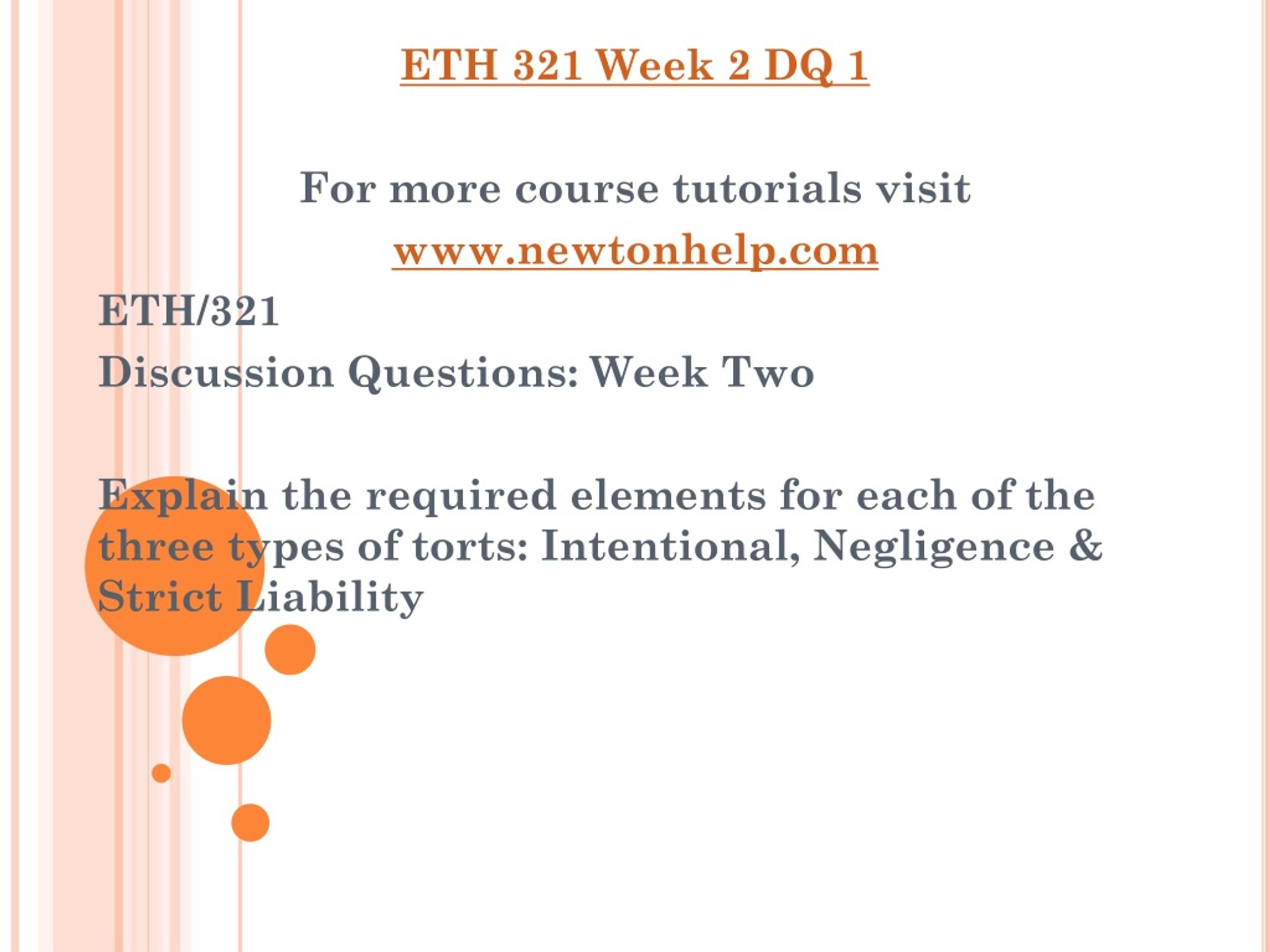 ETH 321 Week 2 DQ 1

For more course tutorials visit
www.newtonhelp.com

ETH/321
Discussion Questions: Week Two

Explain the required elements for each of the three types of torts: Intentional, Negligence & Strict Liability